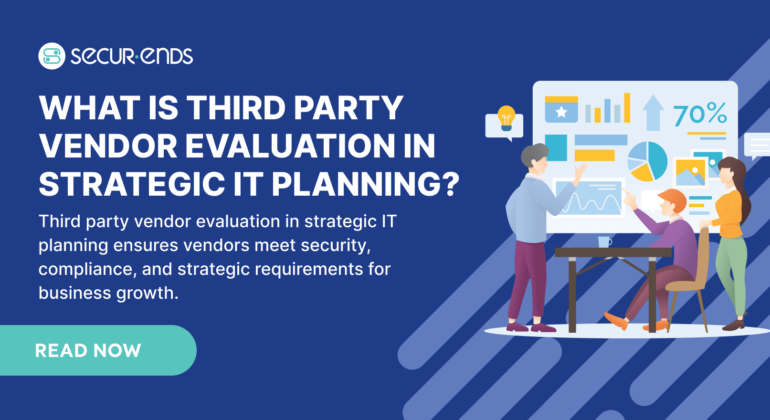 SECUR·ENDS

WHAT IS THIRD PARTY VENDOR EVALUATION IN STRATEGIC IT PLANNING?

Third party vendor evaluation in strategic IT planning ensures vendors meet security, compliance, and strategic requirements for business growth.

READ NOW

70%